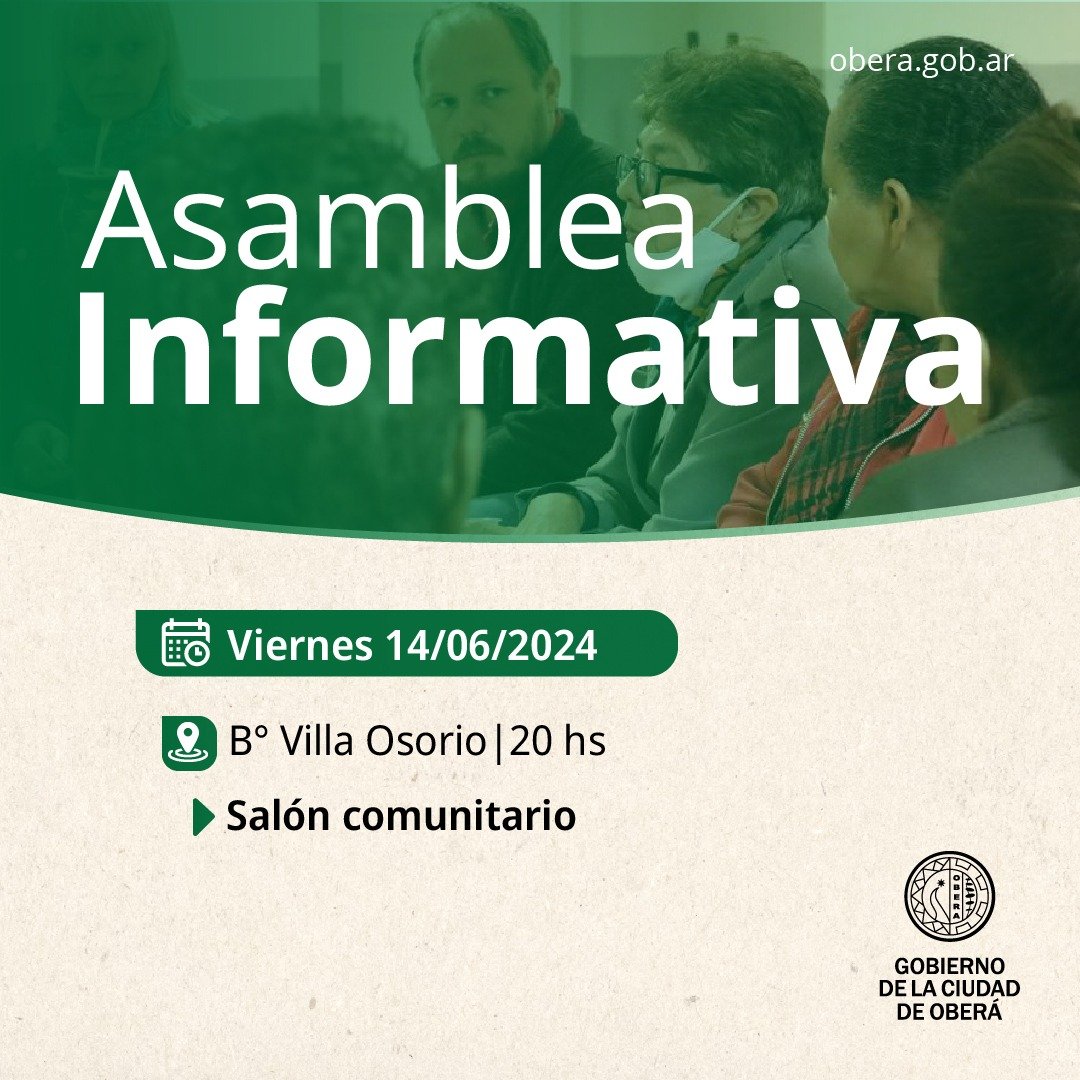 obera.gob.ar

Asamblea
Informativa

Viernes 14/06/2024

B° Villa Osorio | 20 hs

Salón comunitario

GOBIERNO
DE LA CIUDAD
DE OBERÁ